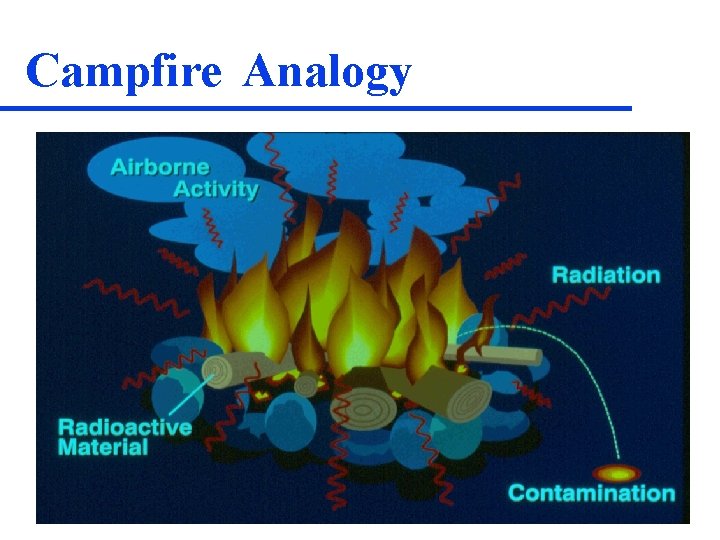 Campfire Analogy

Airborne Activity

Radiation

Radioactive Material

Contamination